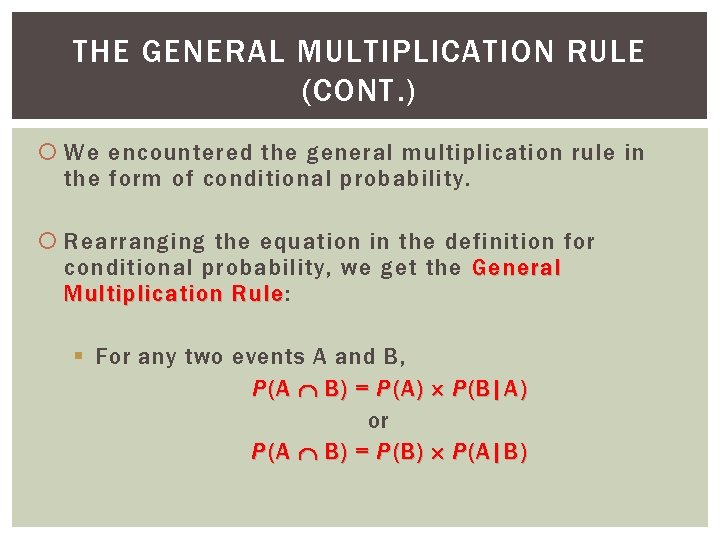 THE GENERAL MULTIPLICATION RULE (CONT.)

We encountered the general multiplication rule in the form of conditional probability.

Rearranging the equation in the definition for conditional probability, we get the General Multiplication Rule:

For any two events A and B,

$P(A \cap B) = P(A) \times P(B|A)$

or

$P(A \cap B) = P(B) \times P(A|B)$